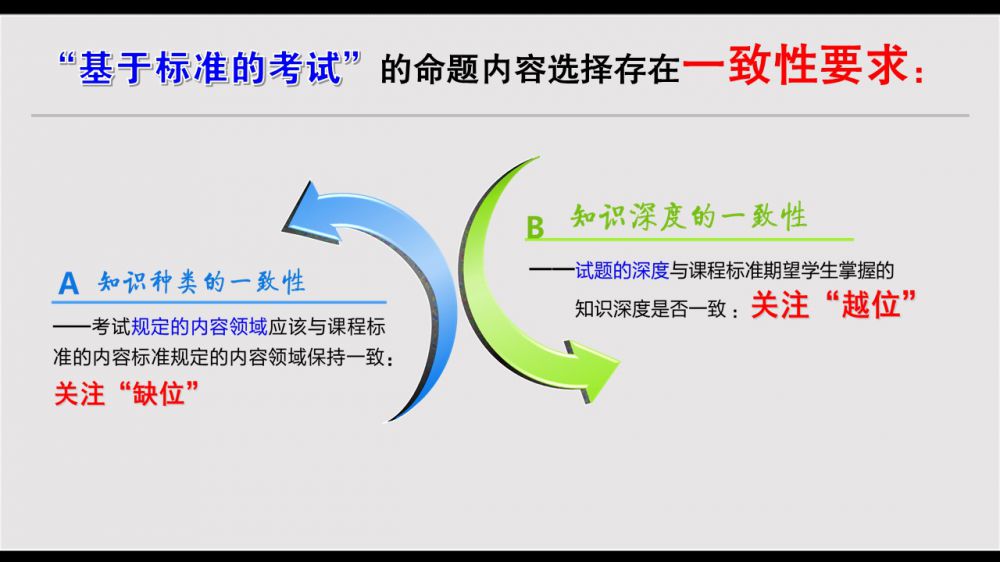 “基于标准的考试”的命题内容选择存在一致性要求：

A 知识种类的一致性

——考试规定的内容领域应该与课程标准的内容标准规定的内容领域保持一致：关注“缺位”

B 知识深度的一致性

——试题的深度与课程标准期望学生掌握的知识深度是否一致：关注“越位”